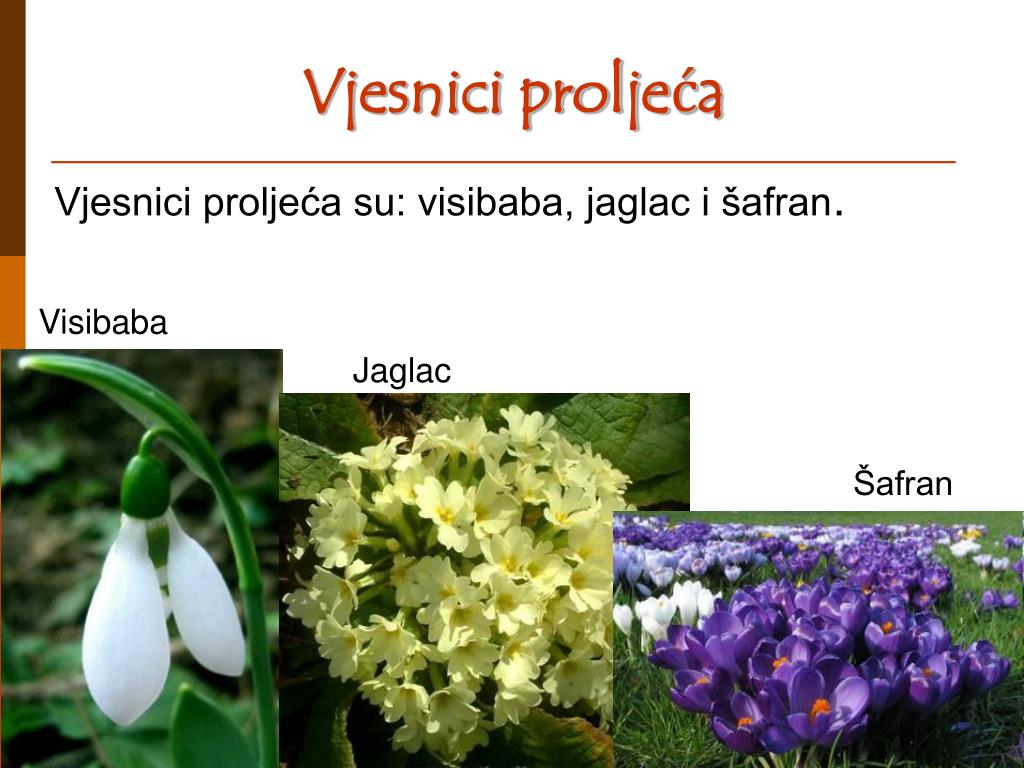 Vjesnici proljeća

Vjesnici proljeća su: visibaba, jaglac i šafran.

Visibaba

Jaglac

Šafran